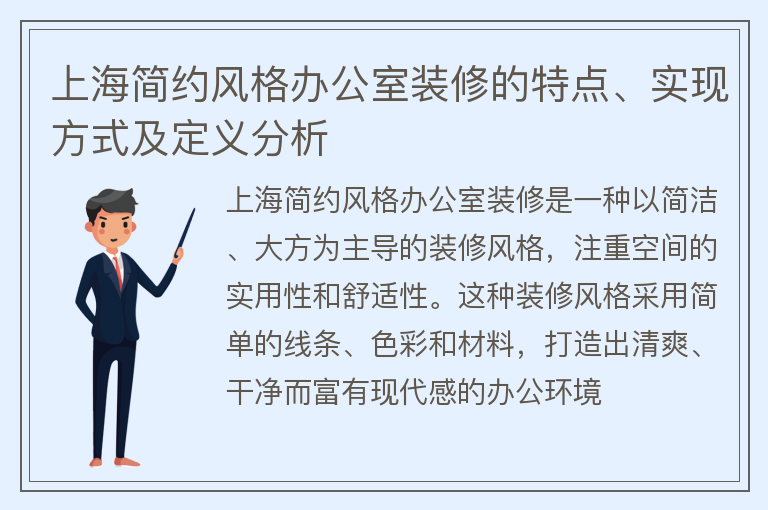 上海简约风格办公室装修的特点、实现方式及定义分析

上海简约风格办公室装修是一种以简洁、大方为主导的装修风格，注重空间的实用性和舒适性。这种装修风格采用简单的线条、色彩和材料，打造出清爽、干净而富有现代感的办公环境